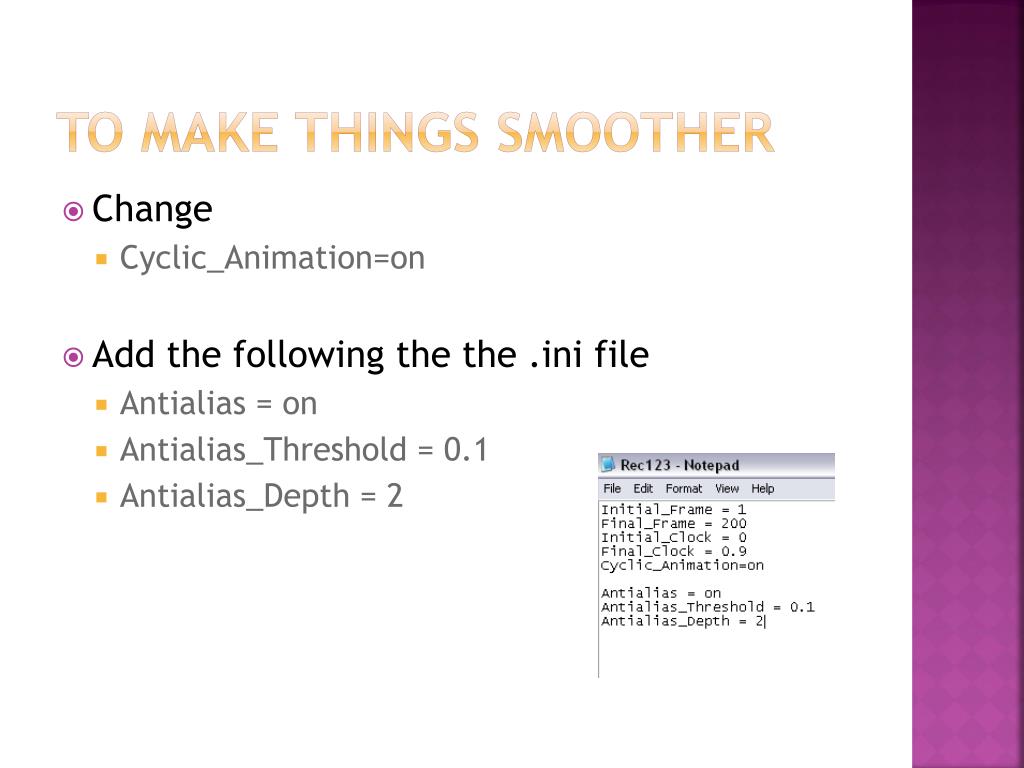 TO MAKE THINGS SMOOTHER

Change

Cyclic_Animation=on

Add the following the the .ini file

Antialias = on

Antialias_Threshold = 0.1

Antialias_Depth = 2

Rec123 - Notepad

File Edit Format View Help

Initial_Frame = 1
Final_Frame = 200
Initial_Clock = 0
Final_Clock = 0.9
Cyclic_Animation=on

Antialias = on
Antialias_Threshold = 0.1
Antialias_Depth = 2